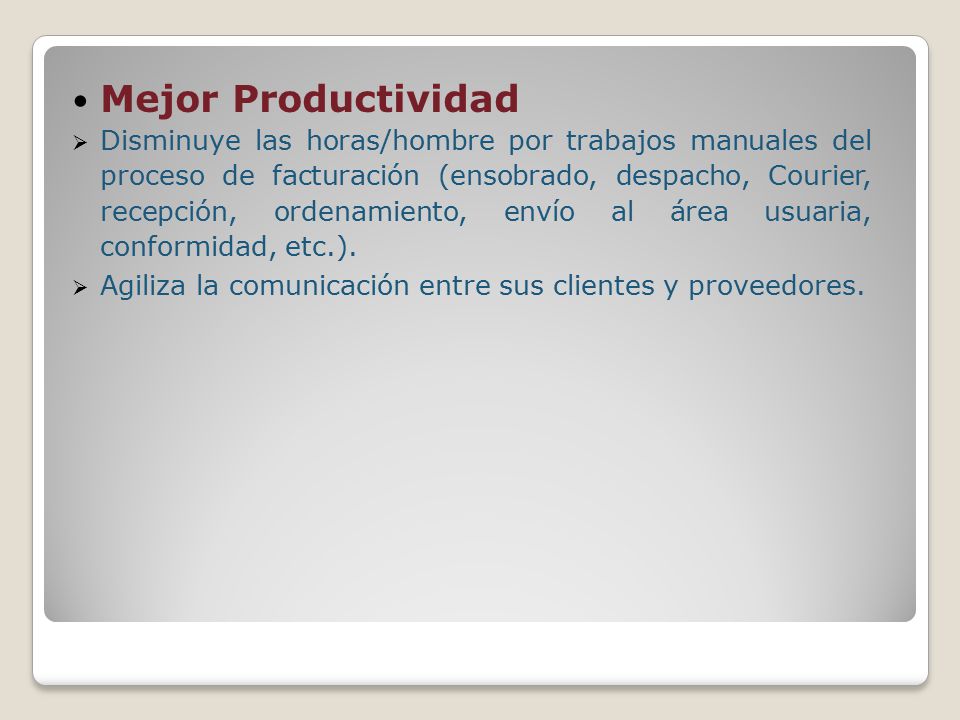 • Mejor Productividad

➢ Disminuye las horas/hombre por trabajos manuales del proceso de facturación (ensobrado, despacho, Courier, recepción, ordenamiento, envío al área usuaria, conformidad, etc.).

➢ Agiliza la comunicación entre sus clientes y proveedores.